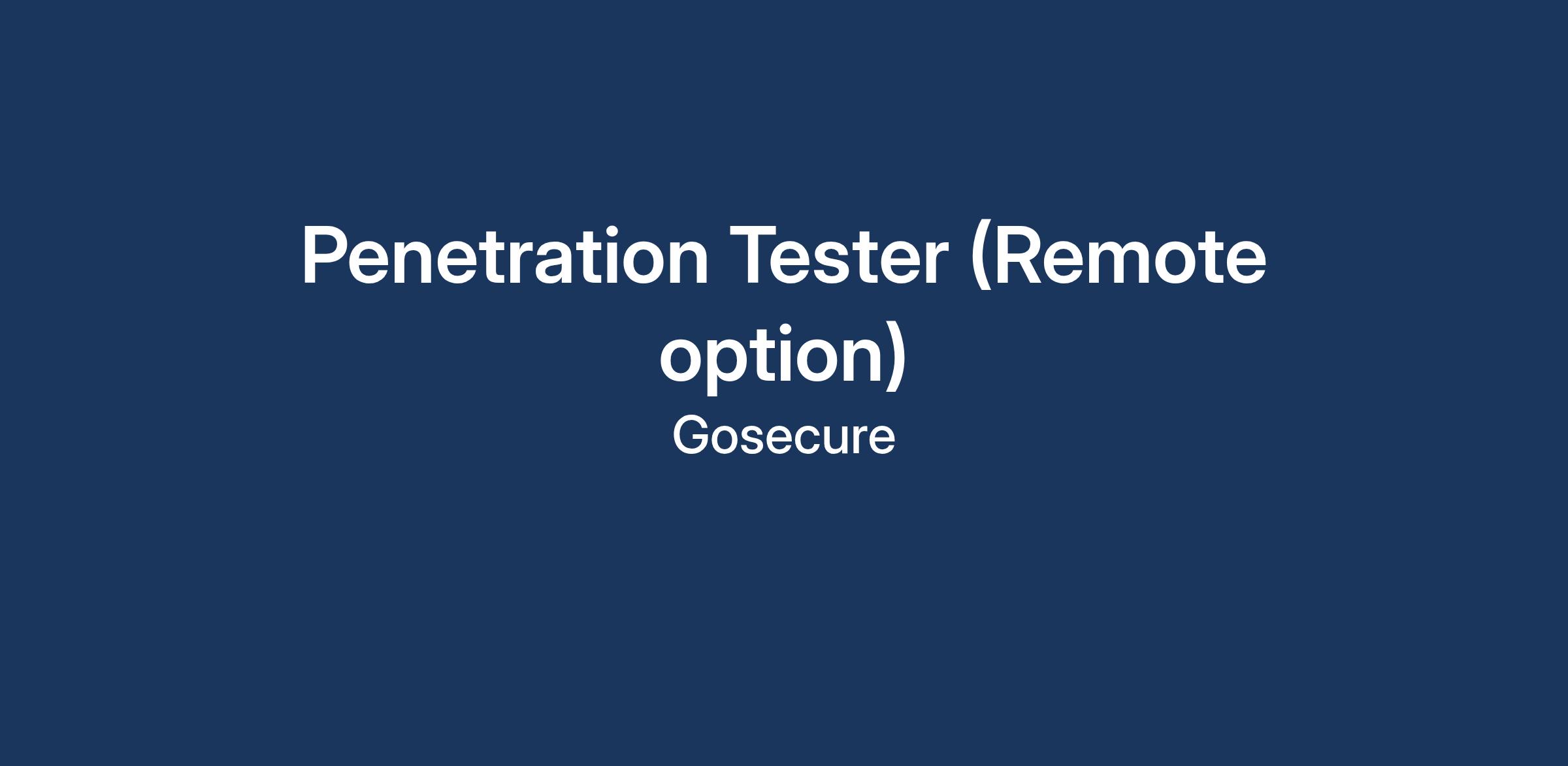 Penetration Tester (Remote option)

Gosecure